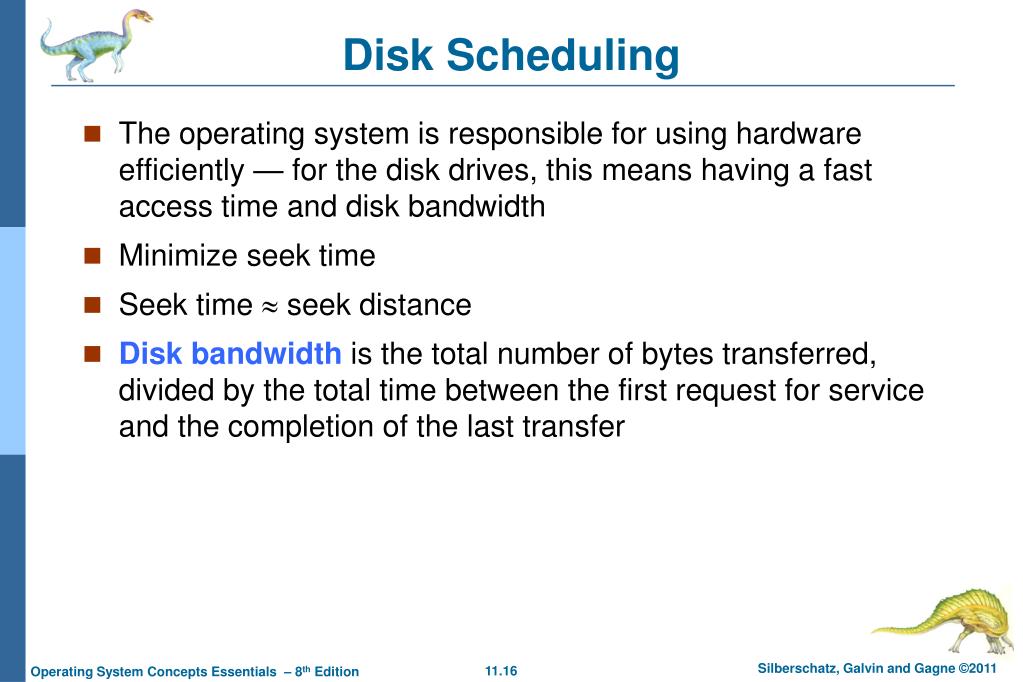 Disk Scheduling

The operating system is responsible for using hardware efficiently — for the disk drives, this means having a fast access time and disk bandwidth

Minimize seek time

Seek time $\approx$ seek distance

Disk bandwidth is the total number of bytes transferred, divided by the total time between the first request for service and the completion of the last transfer

Operating System Concepts Essentials – 8$^{th}$ Edition

11.16

Silberschatz, Galvin and Gagne ©2011